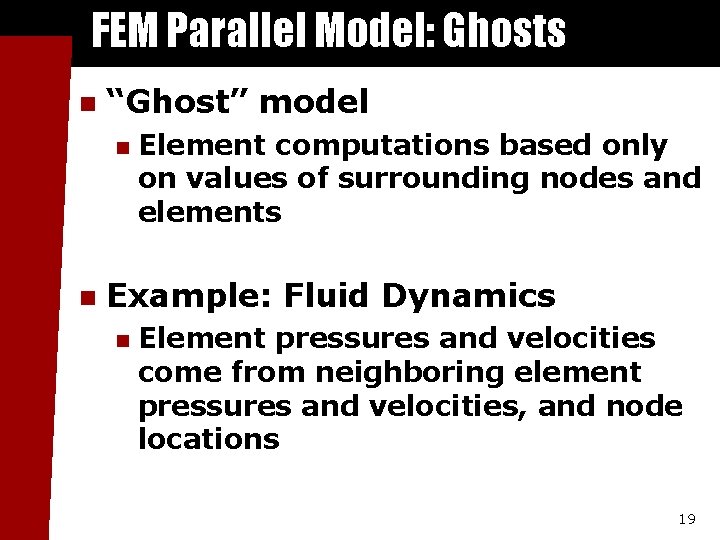 FEM Parallel Model: Ghosts

“Ghost” model

Element computations based only on values of surrounding nodes and elements

Example: Fluid Dynamics

Element pressures and velocities come from neighboring element pressures and velocities, and node locations

19